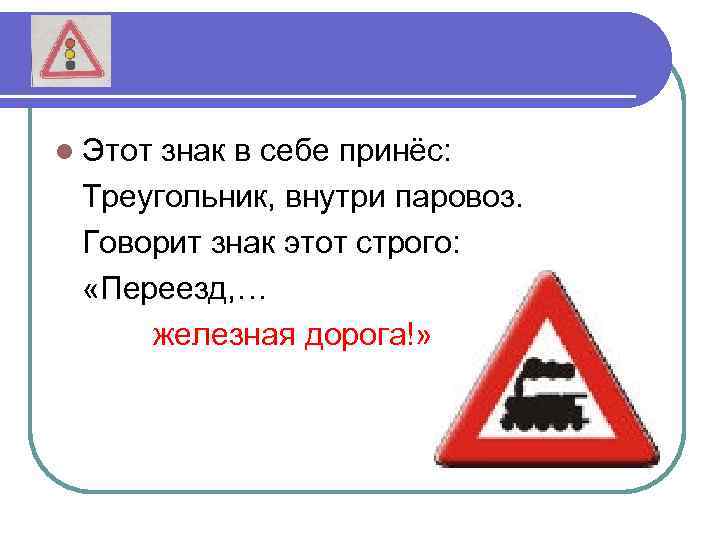 Этот знак в себе принёс:
Треугольник, внутри паровоз.
Говорит знак этот строго:
«Переезд,…
железная дорога!»